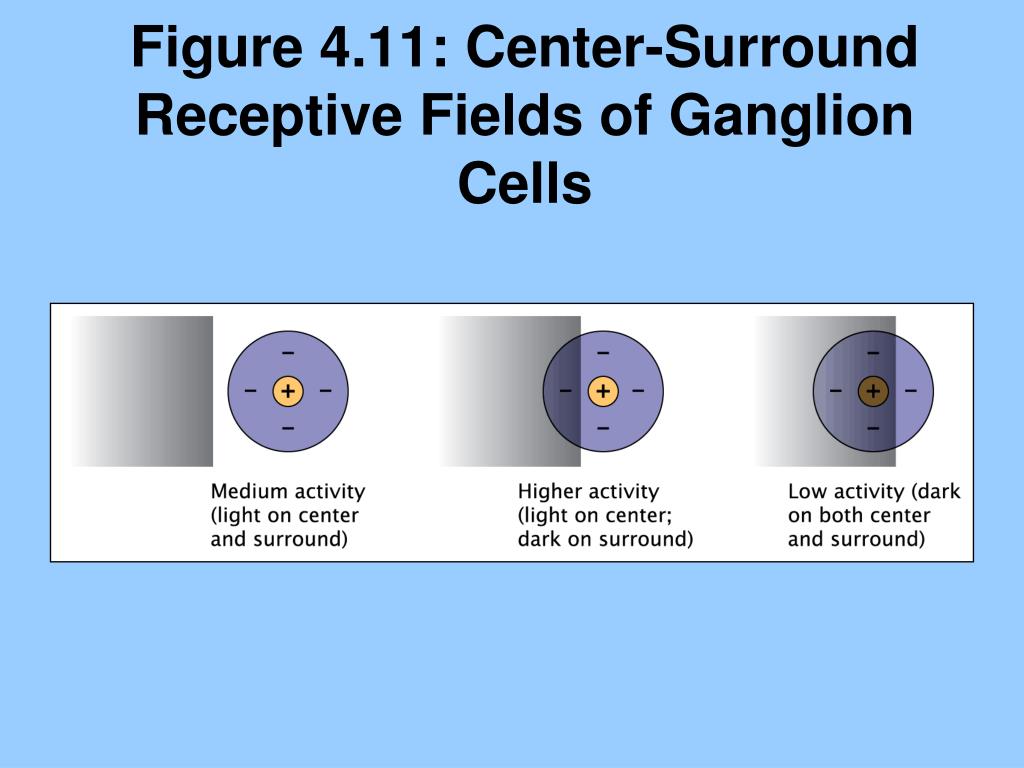 Figure 4.11: Center-Surround Receptive Fields of Ganglion Cells

−
− + −
−

Medium activity (light on center and surround)

−
− + −
−

Higher activity (light on center; dark on surround)

−
− + −
−

Low activity (dark on both center and surround)